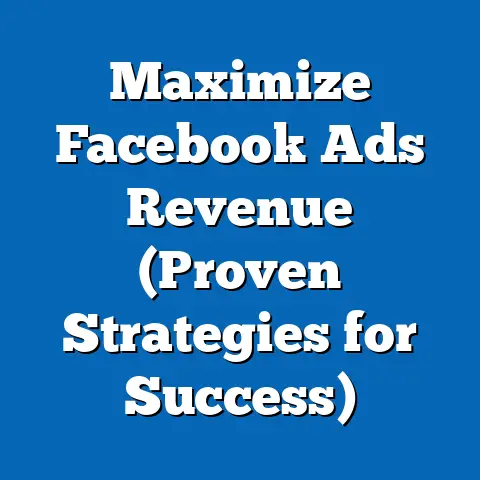 Maximize Facebook Ads Revenue (Proven Strategies for Success)